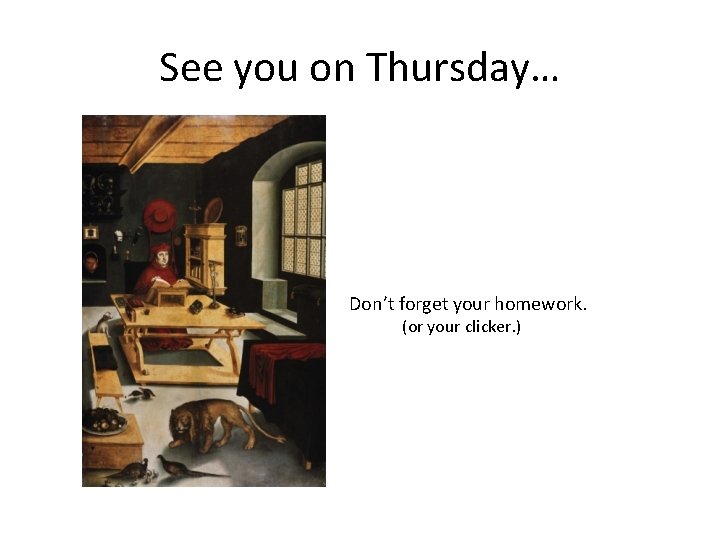 See you on Thursday…

Don’t forget your homework.
(or your clicker.)